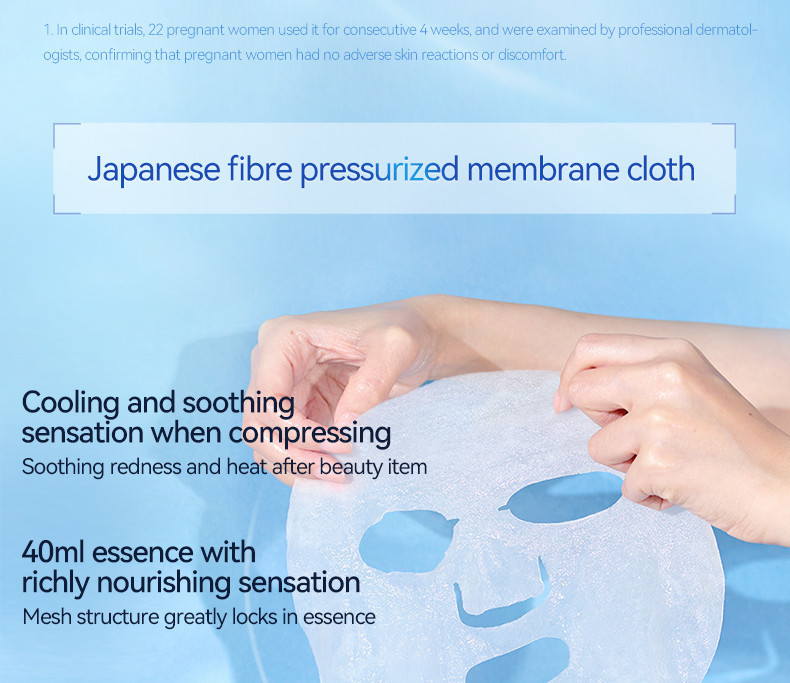 1. In clinical trials, 22 pregnant women used it for consecutive 4 weeks, and were examined by professional dermatologists, confirming that pregnant women had no adverse skin reactions or discomfort.

Japanese fibre pressurized membrane cloth

Cooling and soothing sensation when compressing
Soothing redness and heat after beauty item

40ml essence with richly nourishing sensation
Mesh structure greatly locks in essence